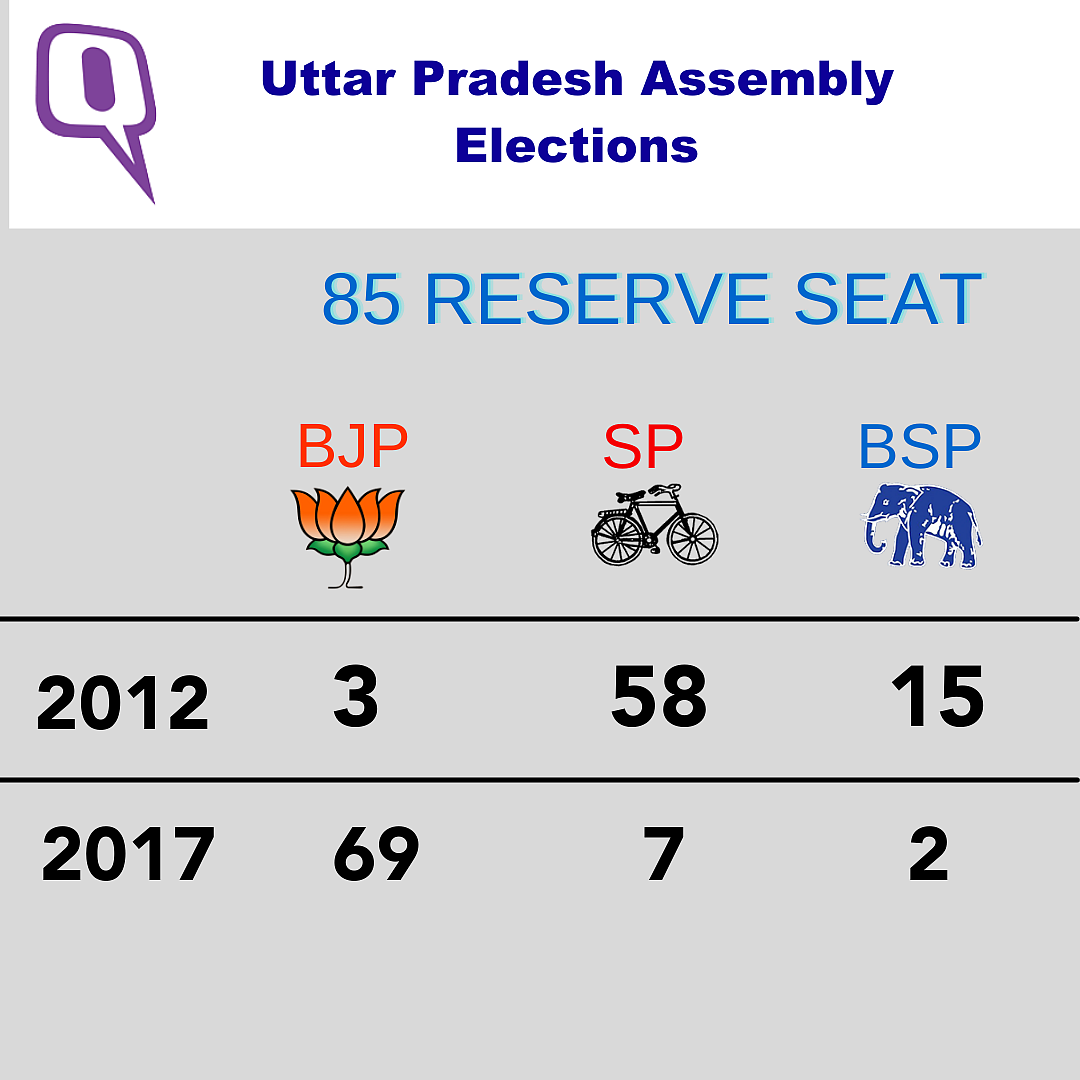 Uttar Pradesh Assembly Elections

85 RESERVE SEAT

|  | BJP | SP | BSP |
|---|---|---|---|
| 2012 | 3 | 58 | 15 |
| 2017 | 69 | 7 | 2 |